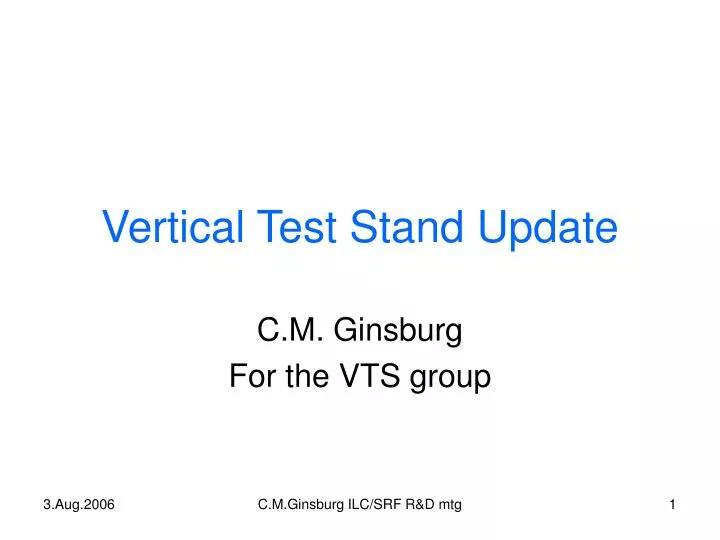 Vertical Test Stand Update

C.M. Ginsburg
For the VTS group

3.Aug.2006

C.M.Ginsburg ILC/SRF R&D mtg

1